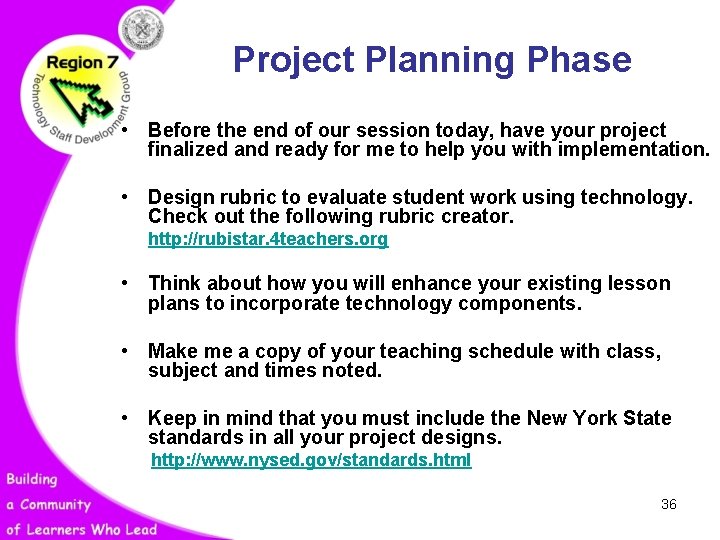 Region 7
Technology Staff Development Group

Project Planning Phase

• Before the end of our session today, have your project finalized and ready for me to help you with implementation.

• Design rubric to evaluate student work using technology. Check out the following rubric creator.
http://rubistar.4teachers.org

• Think about how you will enhance your existing lesson plans to incorporate technology components.

• Make me a copy of your teaching schedule with class, subject and times noted.

• Keep in mind that you must include the New York State standards in all your project designs.
http://www.nysed.gov/standards.html

Building a Community of Learners Who Lead

36